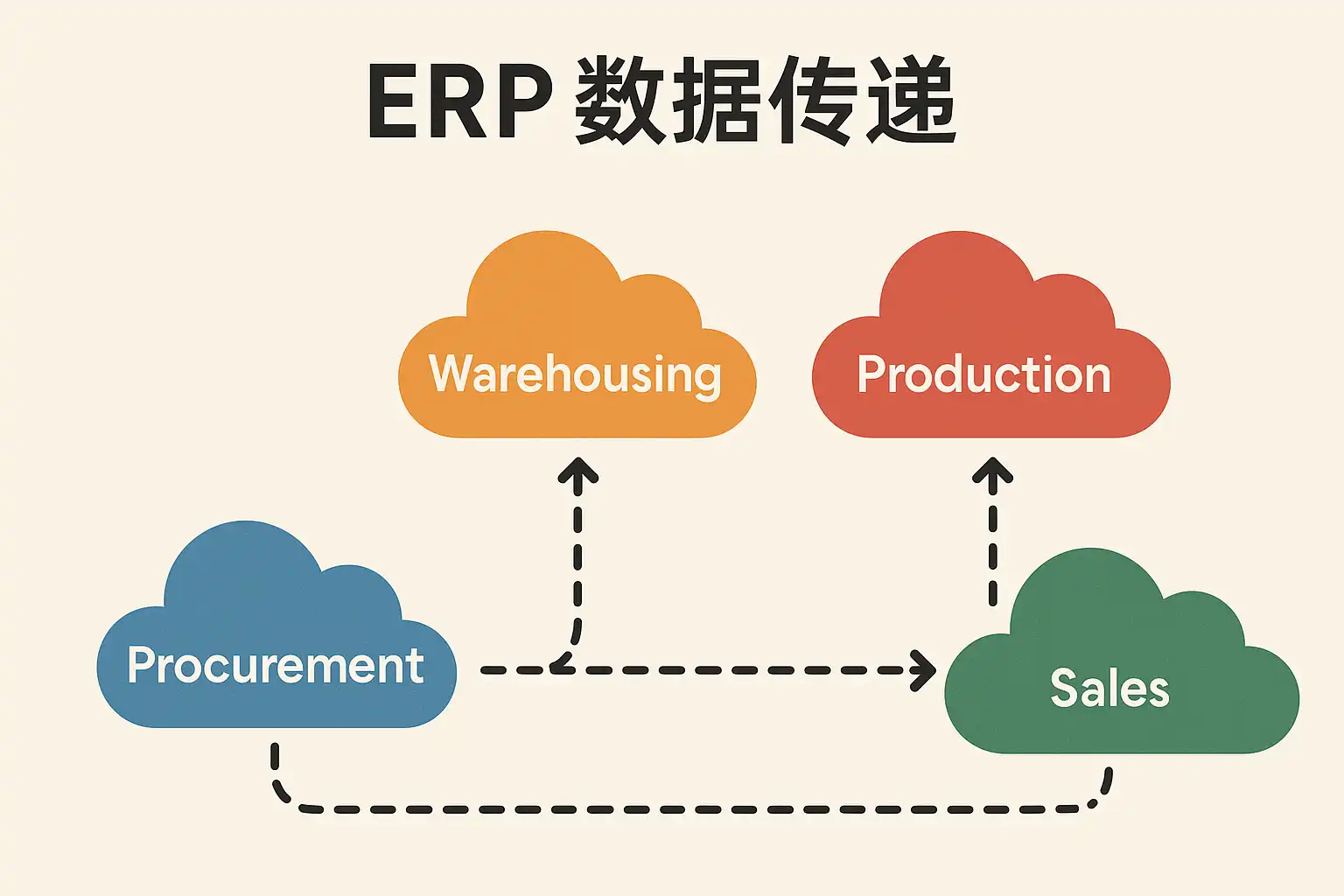 ERP 数据传递

Warehousing

Production

Procurement

Sales